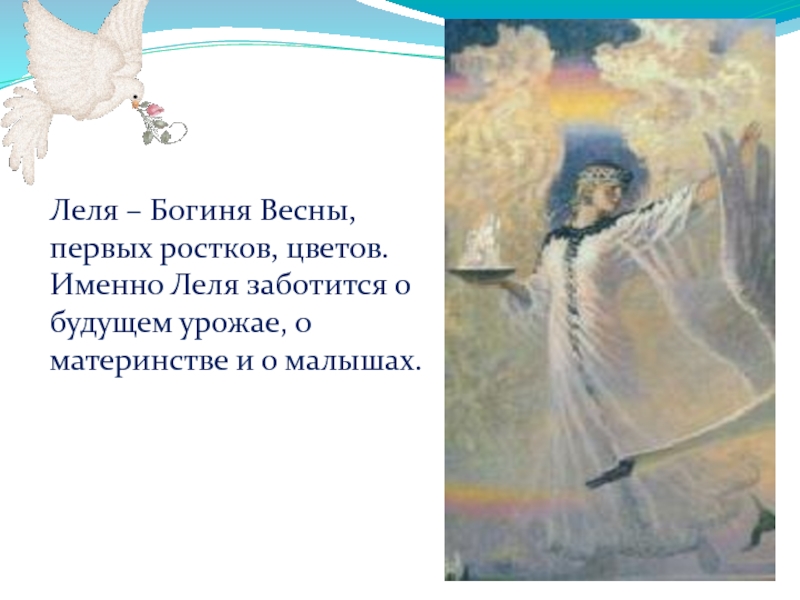 Леля – Богиня Весны, первых ростков, цветов. Именно Леля заботится о будущем урожае, о материнстве и о малышах.